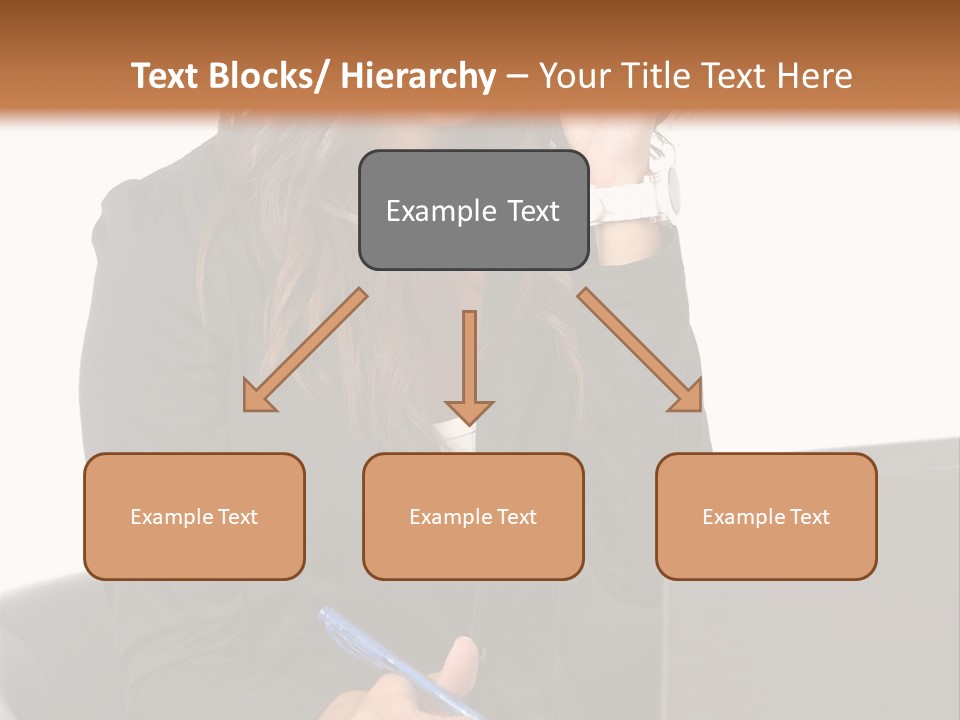 Text Blocks/ Hierarchy – Your Title Text Here

Example Text

Example Text

Example Text

Example Text